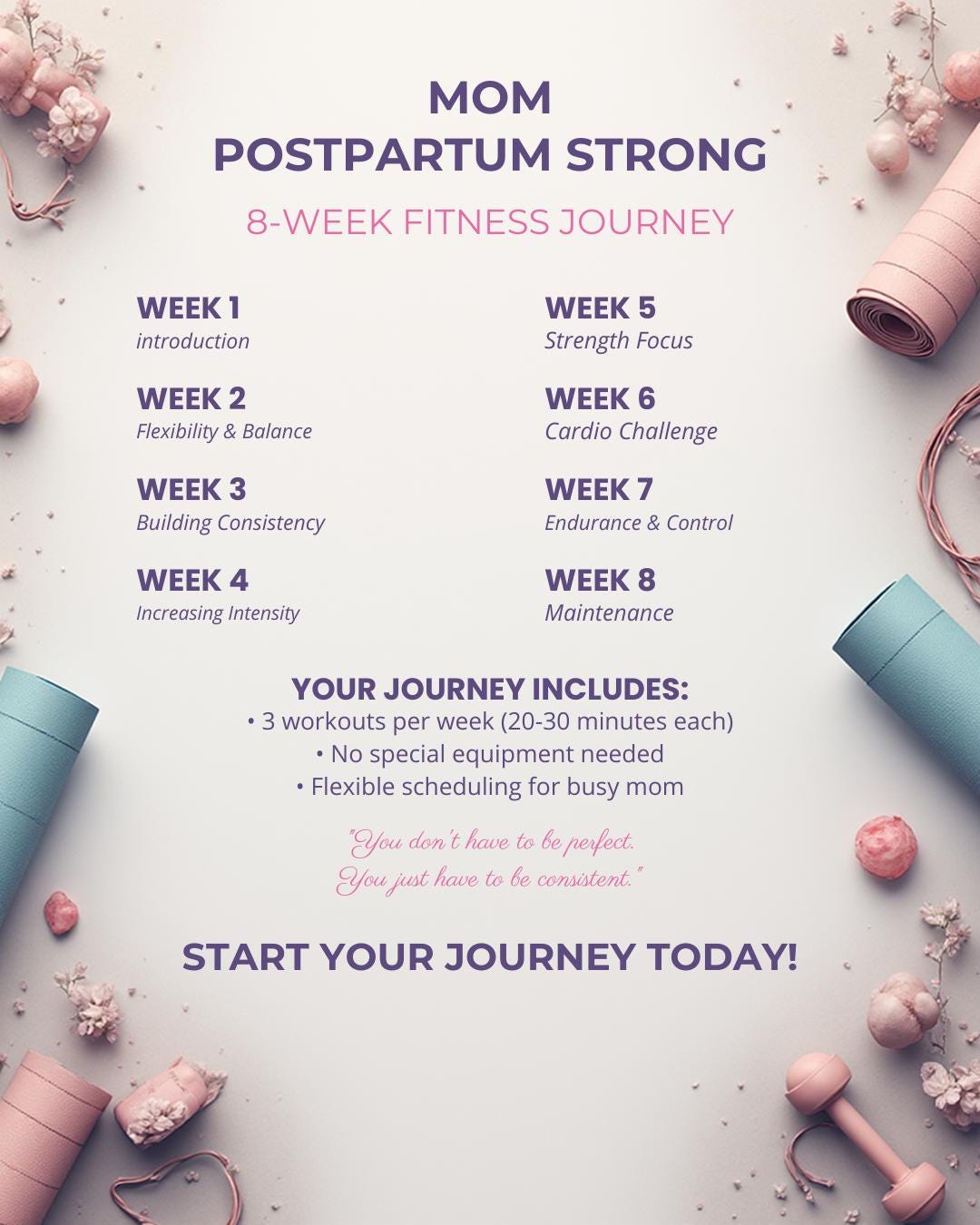 MOM
POSTPARTUM STRONG

8-WEEK FITNESS JOURNEY

WEEK 1
introduction

WEEK 2
Flexibility & Balance

WEEK 3
Building Consistency

WEEK 4
Increasing Intensity

WEEK 5
Strength Focus

WEEK 6
Cardio Challenge

WEEK 7
Endurance & Control

WEEK 8
Maintenance

YOUR JOURNEY INCLUDES:
• 3 workouts per week (20-30 minutes each)
• No special equipment needed
• Flexible scheduling for busy mom

"You don't have to be perfect.
You just have to be consistent."

START YOUR JOURNEY TODAY!